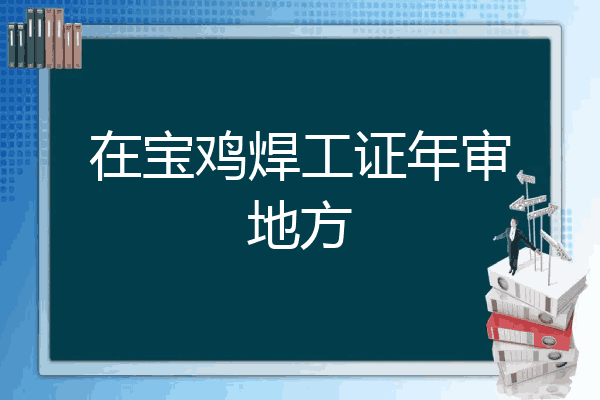 在宝鸡焊工证年审地方